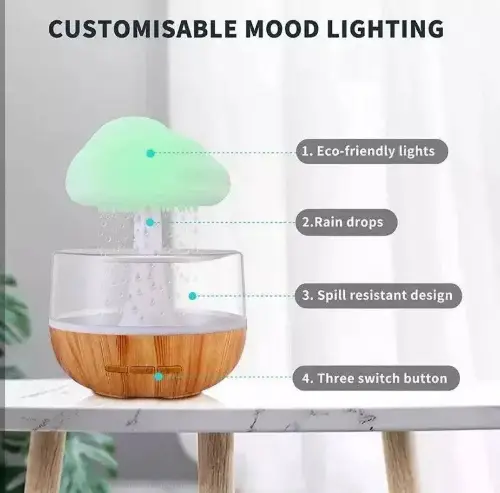 CUSTOMISABLE MOOD LIGHTING

1. Eco-friendly lights

2.Rain drops

3. Spill resistant design

4. Three switch button